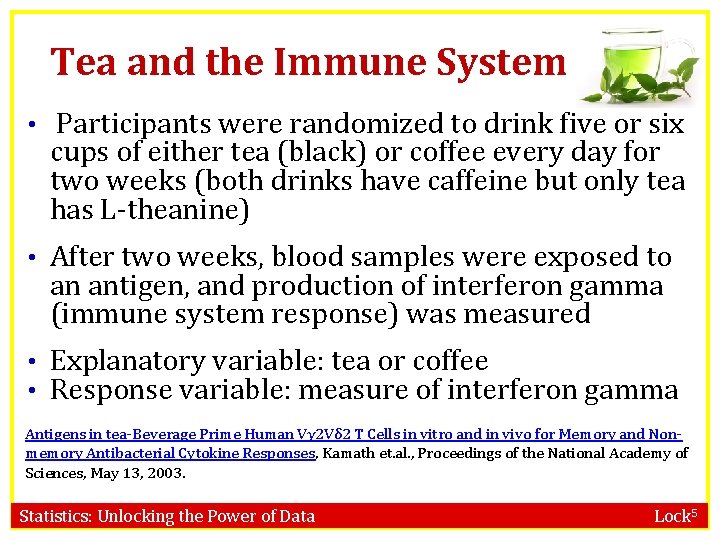 Tea and the Immune System

• Participants were randomized to drink five or six cups of either tea (black) or coffee every day for two weeks (both drinks have caffeine but only tea has L-theanine)

• After two weeks, blood samples were exposed to an antigen, and production of interferon gamma (immune system response) was measured

• Explanatory variable: tea or coffee
• Response variable: measure of interferon gamma

Antigens in tea-Beverage Prime Human Vγ2Vδ2 T Cells in vitro and in vivo for Memory and Non-memory Antibacterial Cytokine Responses, Kamath et.al., Proceedings of the National Academy of Sciences, May 13, 2003.

Statistics: Unlocking the Power of Data

Lock$^5$